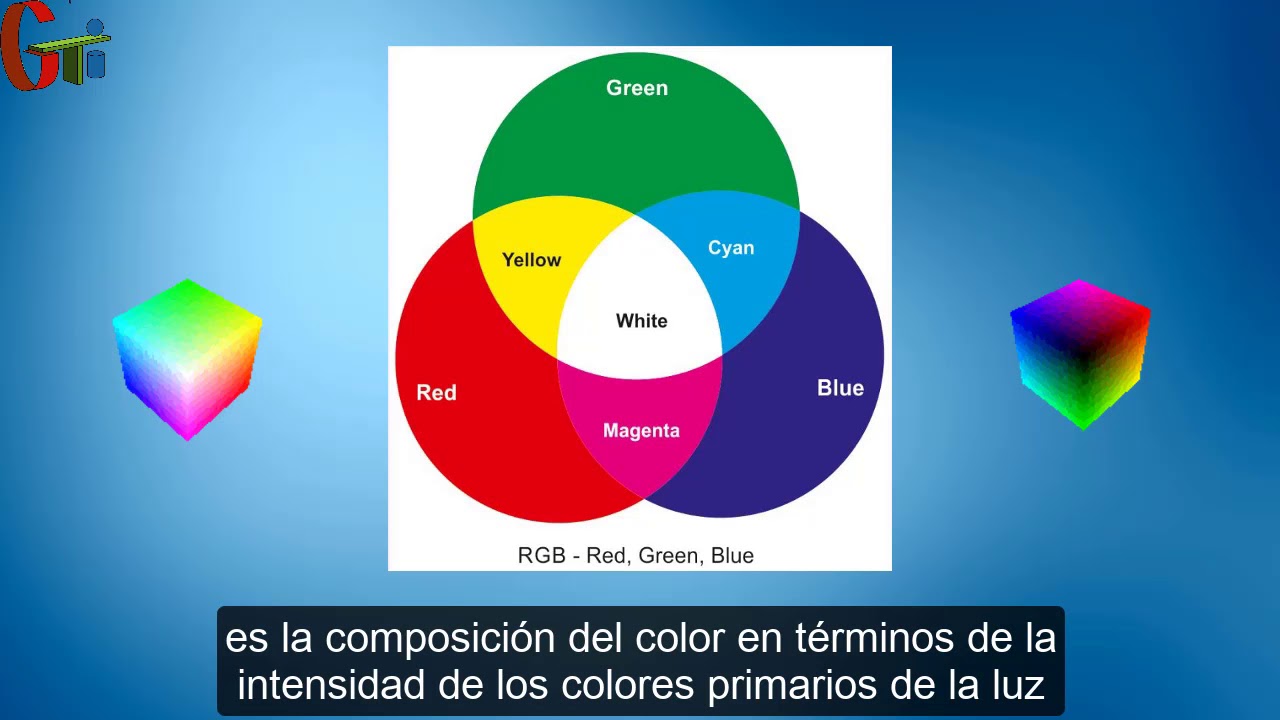 GTi

Green

Yellow

Cyan

White

Red

Blue

Magenta

RGB - Red, Green, Blue

es la composición del color en términos de la intensidad de los colores primarios de la luz